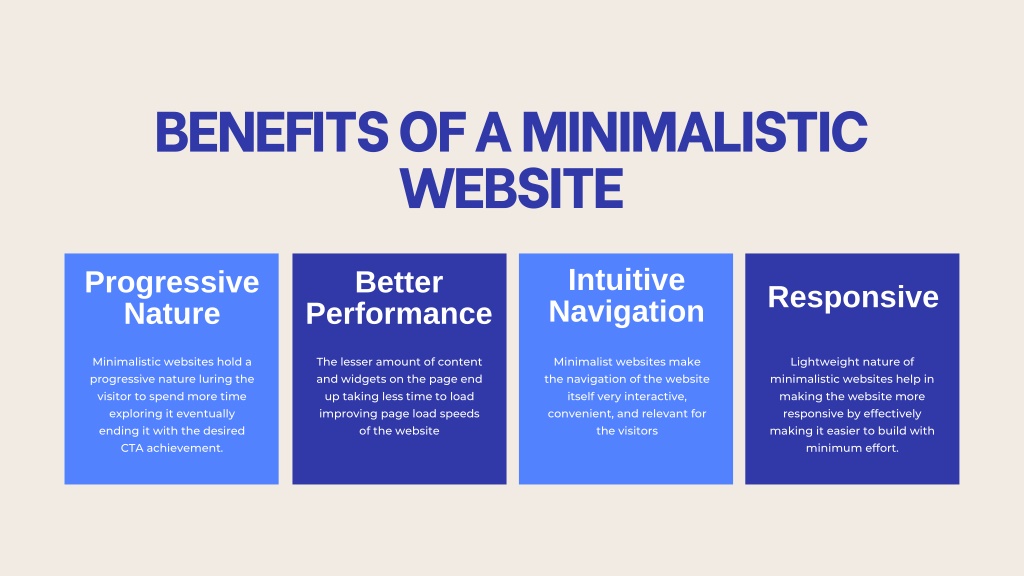 BENEFITS OF A MINIMALISTIC WEBSITE

Progressive Nature

Minimalistic websites hold a progressive nature luring the visitor to spend more time exploring it eventually ending it with the desired CTA achievement.

Better Performance

The lesser amount of content and widgets on the page end up taking less time to load improving page load speeds of the website

Intuitive Navigation

Minimalist websites make the navigation of the website itself very interactive, convenient, and relevant for the visitors

Responsive

Lightweight nature of minimalistic websites help in making the website more responsive by effectively making it easier to build with minimum effort.